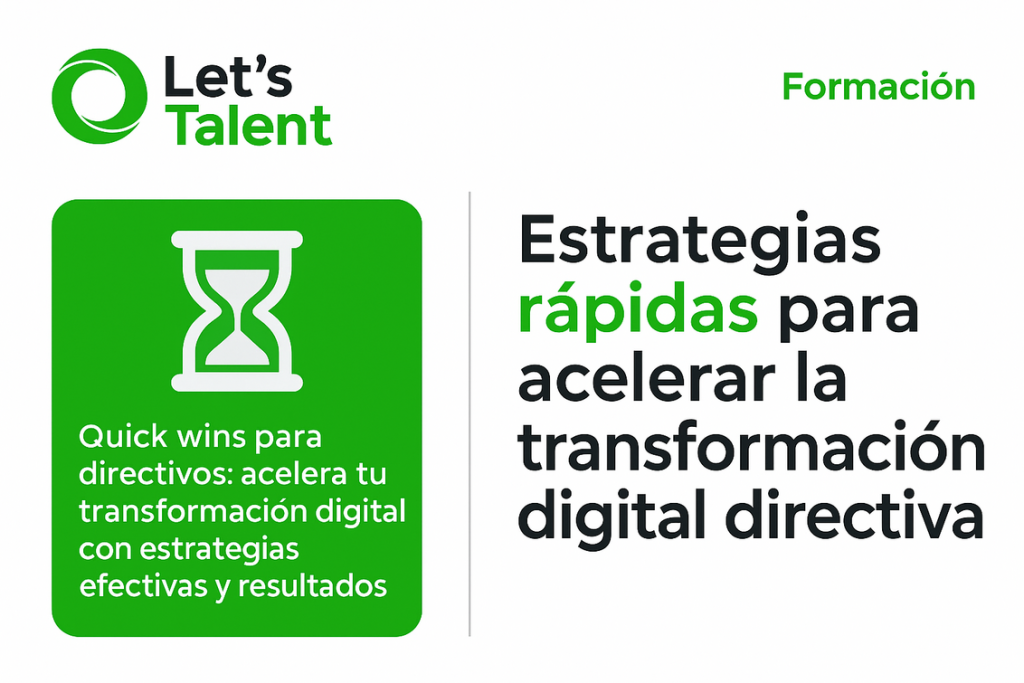 Let's Talent

Formación

Quick wins para directivos: acelera tu transformación digital con estrategias efectivas y resultados

Estrategias rápidas para acelerar la transformación digital directiva